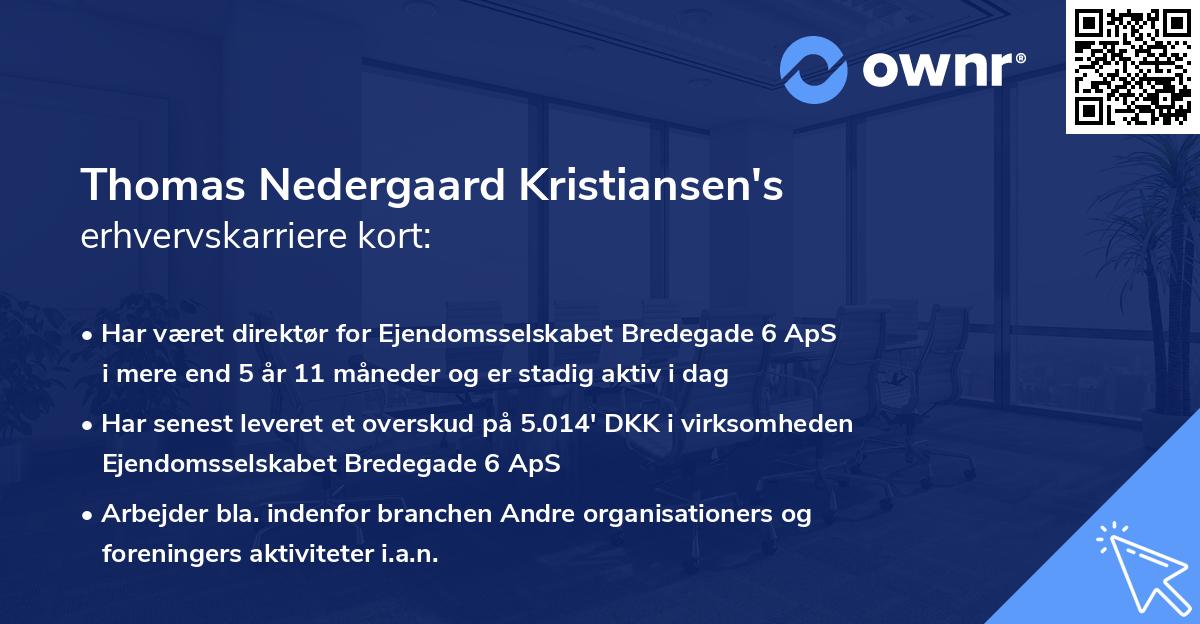 ownr®

Thomas Nedergaard Kristiansen's
erhvervskarriere kort:

• Har været direktør for Ejendomsselskabet Bredegade 6 ApS i mere end 5 år 11 måneder og er stadig aktiv i dag

• Har senest leveret et overskud på 5.014' DKK i virksomheden Ejendomsselskabet Bredegade 6 ApS

• Arbejder bla. indenfor branchen Andre organisationers og foreningers aktiviteter i.a.n.